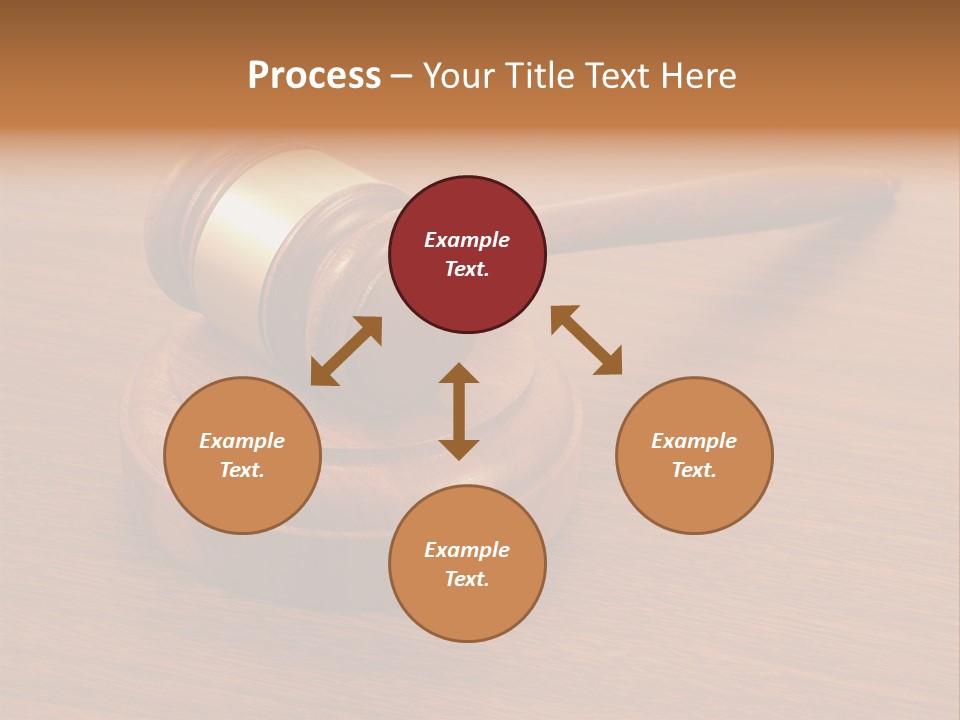 Process – Your Title Text Here

Example Text.

Example Text.

Example Text.

Example Text.